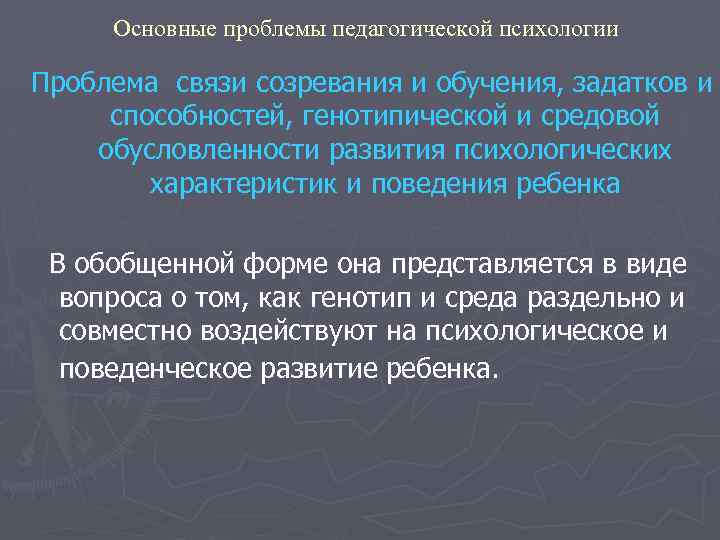 Основные проблемы педагогической психологии

Проблема связи созревания и обучения, задатков и способностей, генотипической и средовой обусловленности развития психологических характеристик и поведения ребенка

В обобщенной форме она представляется в виде вопроса о том, как генотип и среда раздельно и совместно воздействуют на психологическое и поведенческое развитие ребенка.